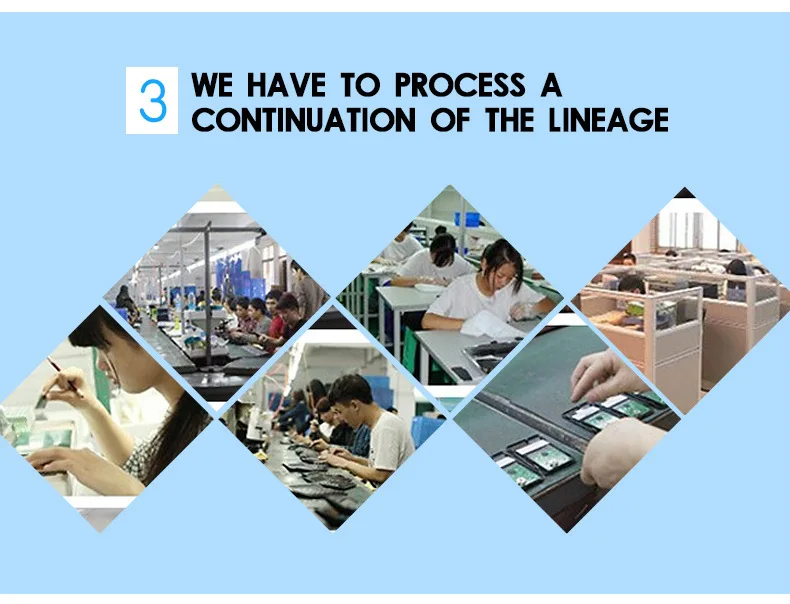 3 WE HAVE TO PROCESS A CONTINUATION OF THE LINEAGE